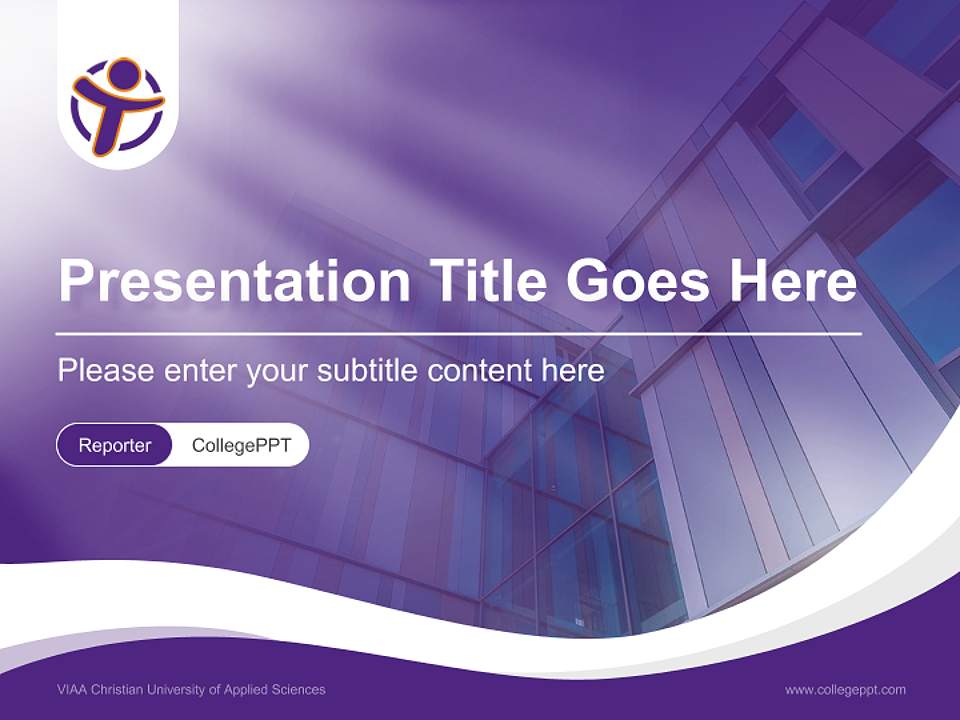 Presentation Title Goes Here

Please enter your subtitle content here

Reporter CollegePPT

VIAA Christian University of Applied Sciences

www.collegeppt.com